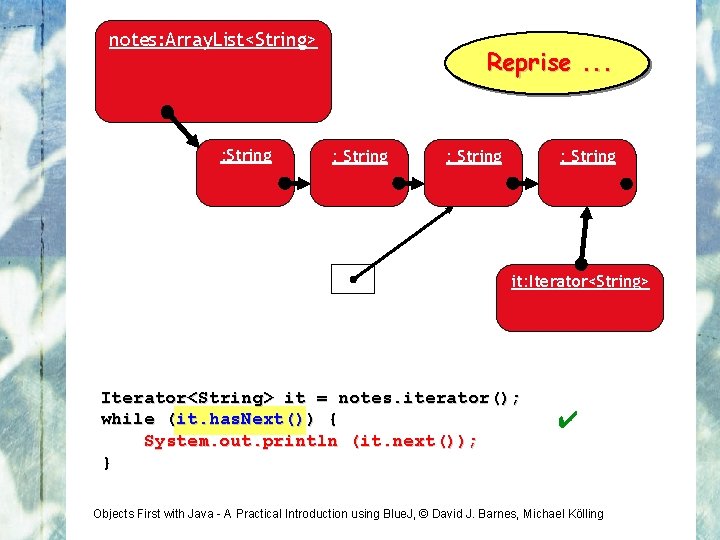 notes:ArrayList<String>

Reprise ...

:String

: String

: String

: String

it:Iterator<String>

Iterator<String> it = notes.iterator();
while (it.hasNext()) {
    System.out.println (it.next());
}

✔

Objects First with Java - A Practical Introduction using BlueJ, © David J. Barnes, Michael Kölling